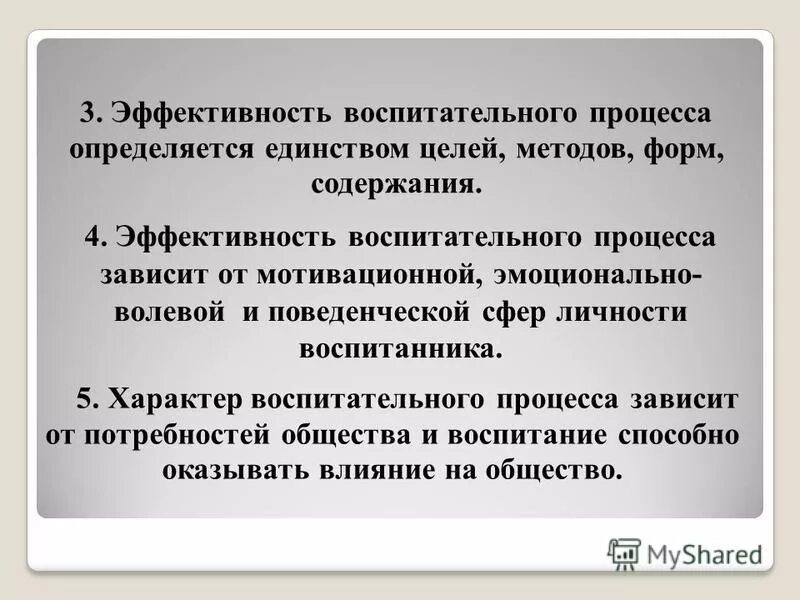 3. Эффективность воспитательного процесса определяется единством целей, методов, форм, содержания.

4. Эффективность воспитательного процесса зависит от мотивационной, эмоционально-волевой и поведенческой сфер личности воспитанника.

5. Характер воспитательного процесса зависит от потребностей общества и воспитание способно оказывать влияние на общество.

MyShared